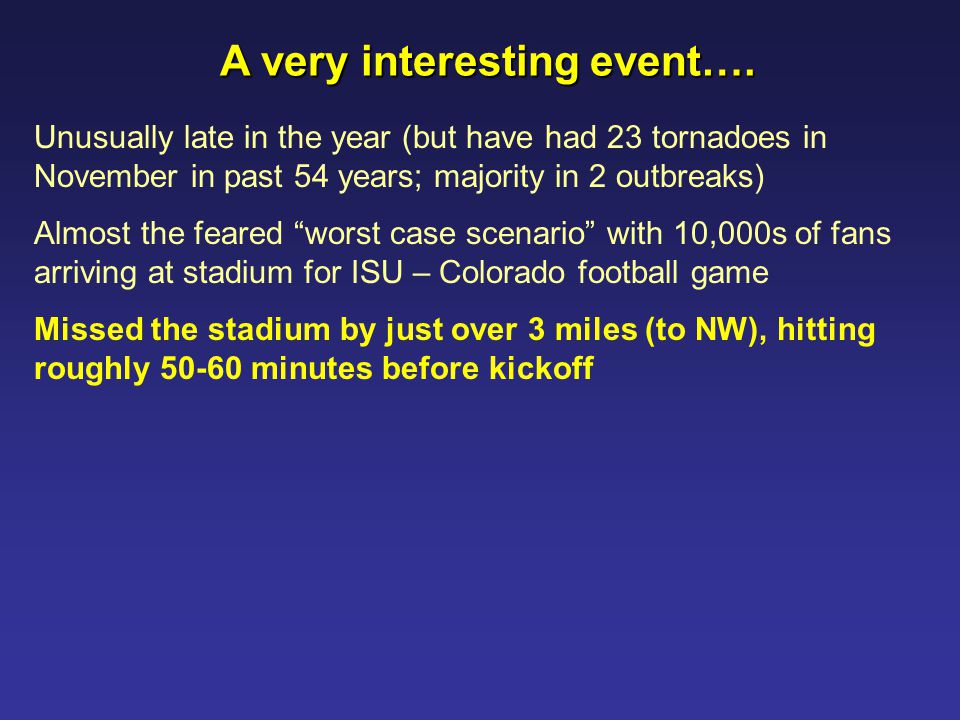 A very interesting event….

Unusually late in the year (but have had 23 tornadoes in November in past 54 years; majority in 2 outbreaks)

Almost the feared “worst case scenario” with 10,000s of fans arriving at stadium for ISU – Colorado football game

Missed the stadium by just over 3 miles (to NW), hitting roughly 50-60 minutes before kickoff